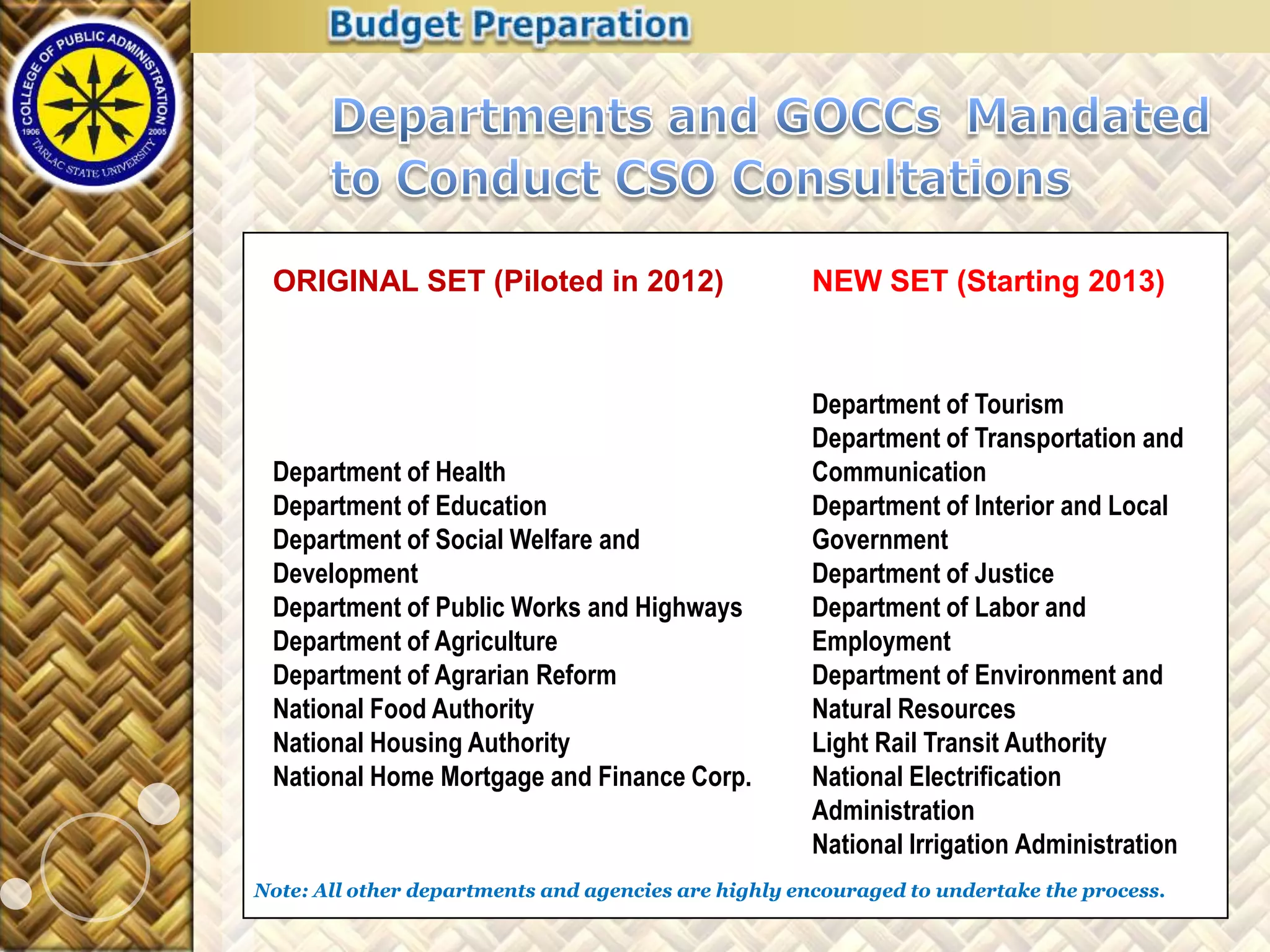 COLLEGE OF PUBLIC ADMINISTRATION
1906 2005
TARLAC STATE UNIVERSITY

Budget Preparation

Departments and GOCCs Mandated to Conduct CSO Consultations

ORIGINAL SET (Piloted in 2012)

Department of Health
Department of Education
Department of Social Welfare and Development
Department of Public Works and Highways
Department of Agriculture
Department of Agrarian Reform
National Food Authority
National Housing Authority
National Home Mortgage and Finance Corp.

NEW SET (Starting 2013)

Department of Tourism
Department of Transportation and Communication
Department of Interior and Local Government
Department of Justice
Department of Labor and Employment
Department of Environment and Natural Resources
Light Rail Transit Authority
National Electrification Administration
National Irrigation Administration

Note: All other departments and agencies are highly encouraged to undertake the process.